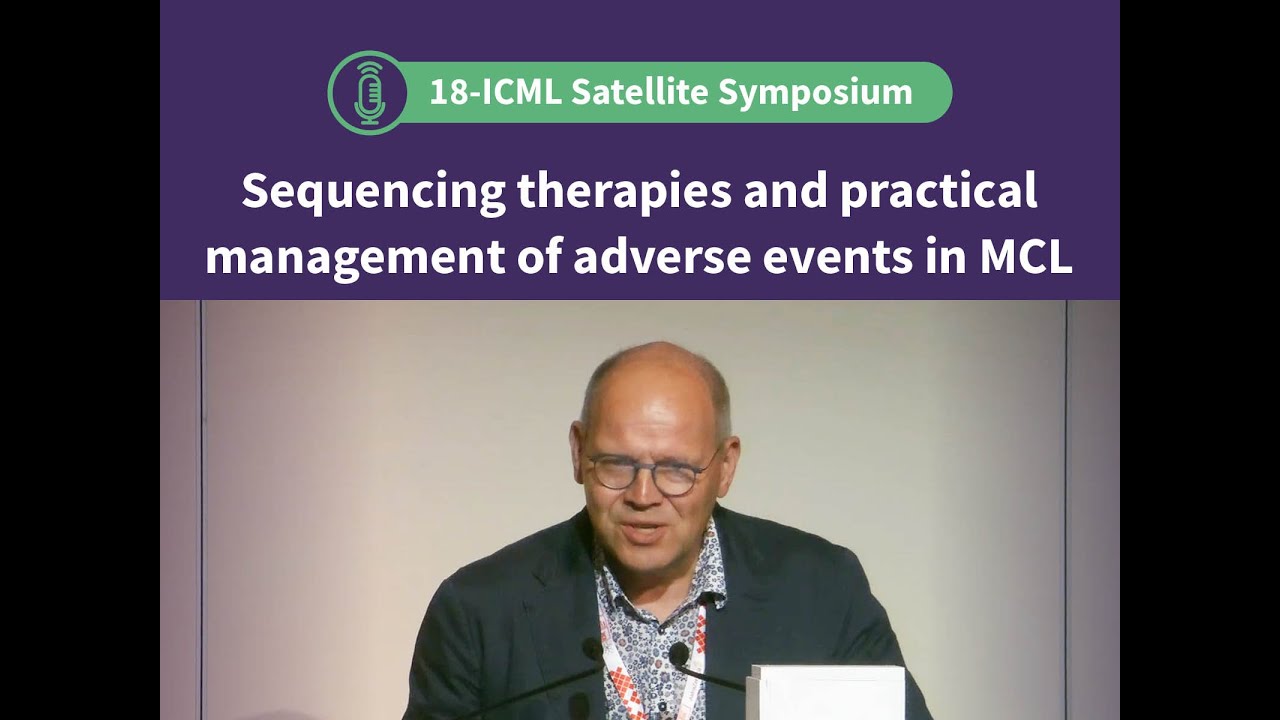 18-ICML Satellite Symposium

Sequencing therapies and practical management of adverse events in MCL